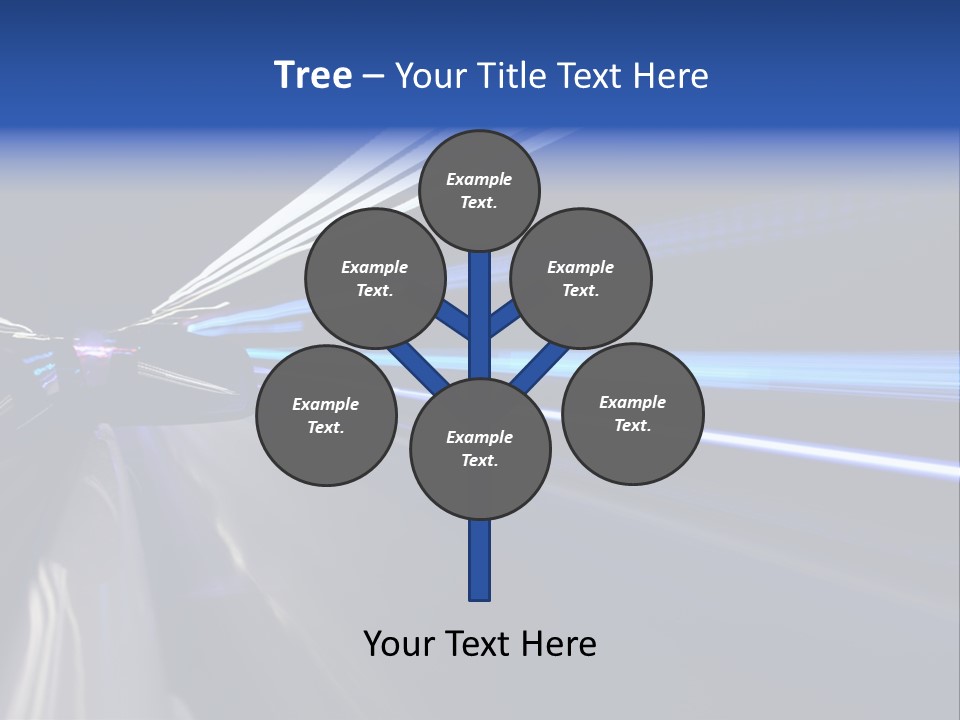 Tree – Your Title Text Here

Example Text.

Example Text.

Example Text.

Example Text.

Example Text.

Example Text.

Your Text Here